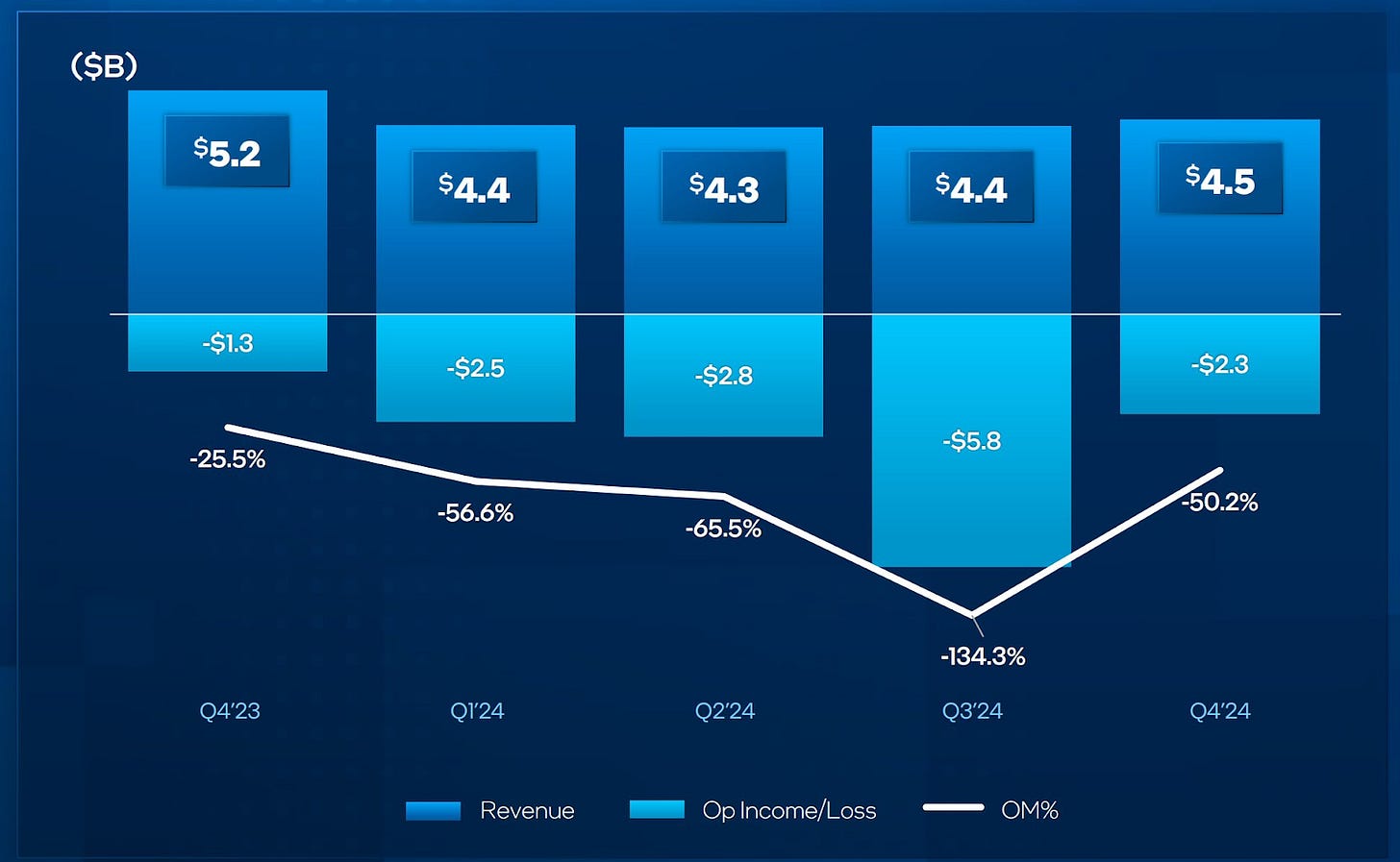 ($B)

$5.2
$4.4
$4.3
$4.4
$4.5

-$1.3
-$2.5
-$2.8
-$5.8
-$2.3

-25.5%
-56.6%
-65.5%
-134.3%
-50.2%

Q4'23
Q1'24
Q2'24
Q3'24
Q4'24

Revenue
Op Income/Loss
OM%